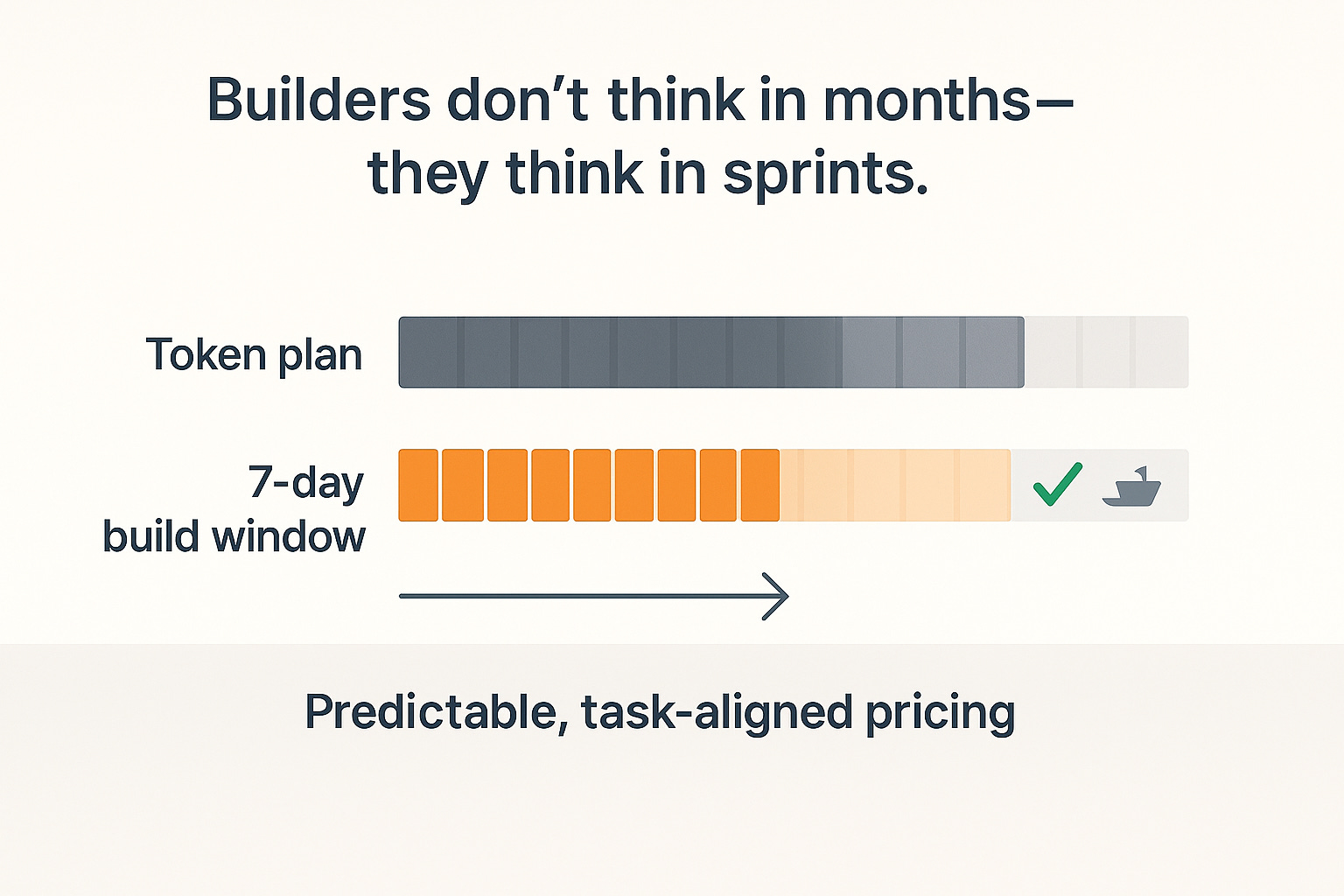 Builders don’t think in months—
they think in sprints.

Token plan

7-day build window

Predictable, task-aligned pricing